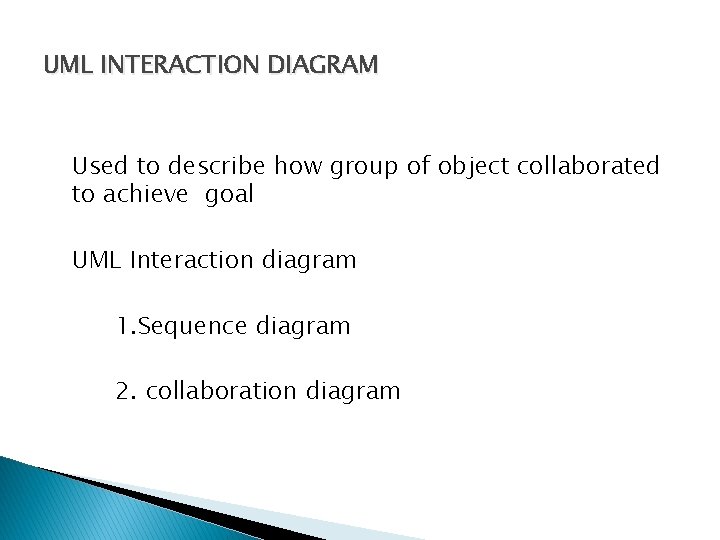 UML INTERACTION DIAGRAM

Used to describe how group of object collaborated to achieve goal

UML Interaction diagram

1.Sequence diagram

2. collaboration diagram